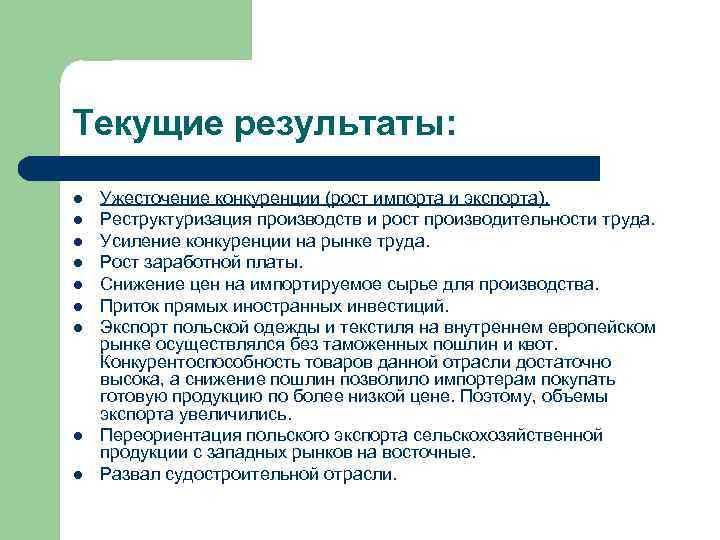 Текущие результаты:

- Ужесточение конкуренции (рост импорта и экспорта).
- Реструктуризация производств и рост производительности труда.
- Усиление конкуренции на рынке труда.
- Рост заработной платы.
- Снижение цен на импортируемое сырье для производства.
- Приток прямых иностранных инвестиций.
- Экспорт польской одежды и текстиля на внутреннем европейском рынке осуществлялся без таможенных пошлин и квот. Конкурентоспособность товаров данной отрасли достаточно высока, а снижение пошлин позволило импортерам покупать готовую продукцию по более низкой цене. Поэтому, объемы экспорта увеличились.
- Переориентация польского экспорта сельскохозяйственной продукции с западных рынков на восточные.
- Развал судостроительной отрасли.